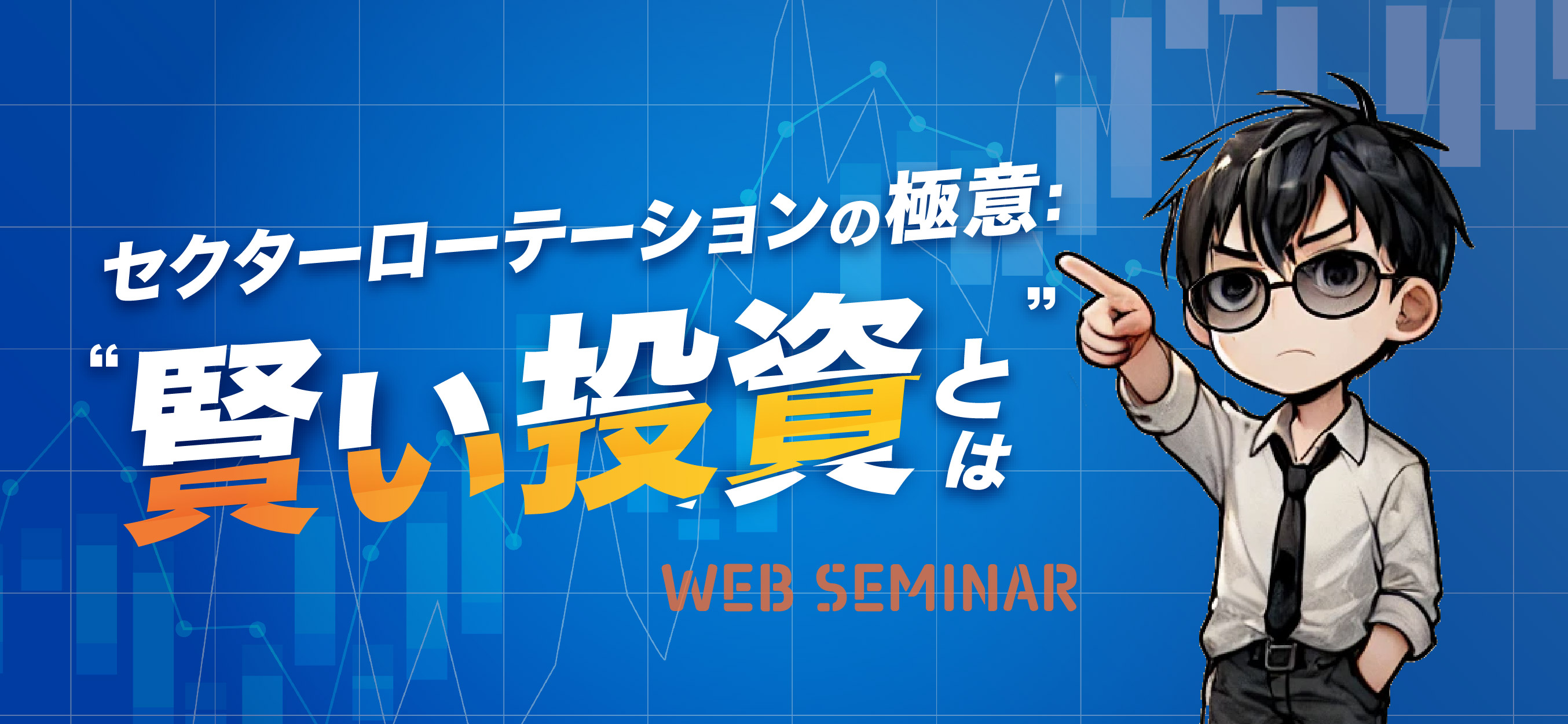 セクターローテーションの極意:

“賢い投資”とは

WEB SEMINAR